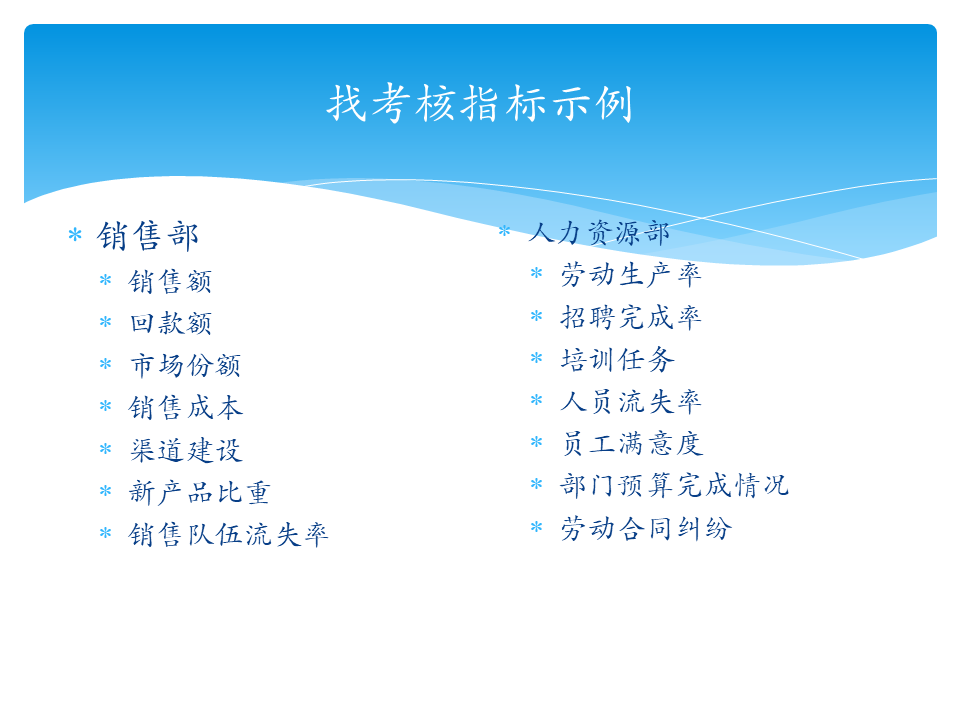 找考核指标示例

* 销售部
  * 销售额
  * 回款额
  * 市场份额
  * 销售成本
  * 渠道建设
  * 新产品比重
  * 销售队伍流失率

* 人力资源部
  * 劳动生产率
  * 招聘完成率
  * 培训任务
  * 人员流失率
  * 员工满意度
  * 部门预算完成情况
  * 劳动合同纠纷